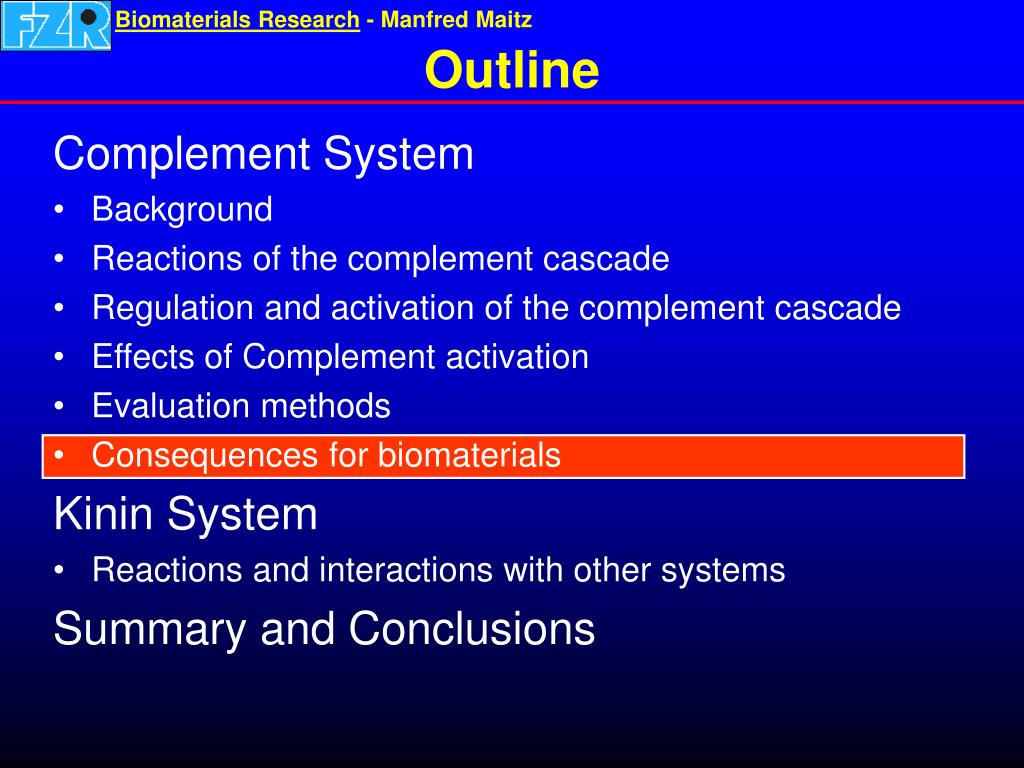 FZR

Biomaterials Research - Manfred Maitz

Outline

Complement System
• Background
• Reactions of the complement cascade
• Regulation and activation of the complement cascade
• Effects of Complement activation
• Evaluation methods
• Consequences for biomaterials

Kinin System
• Reactions and interactions with other systems

Summary and Conclusions